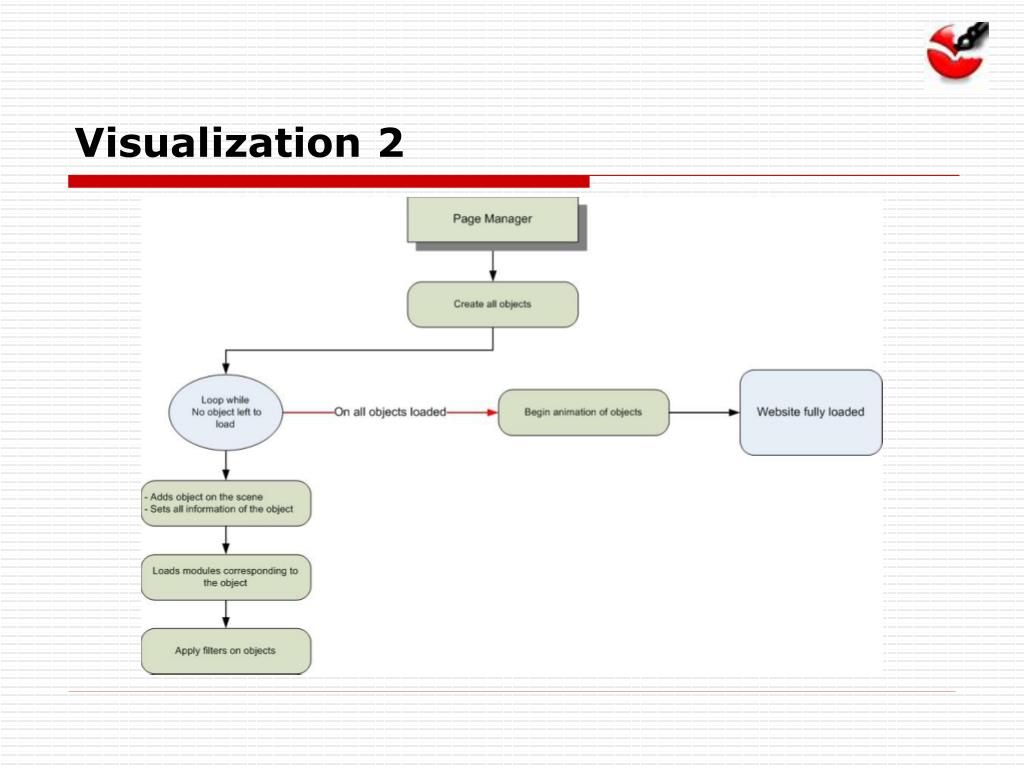 Visualization 2

Page Manager

Create all objects

Loop while No object left to load

On all objects loaded

Begin animation of objects

Website fully loaded

- Adds object on the scene
- Sets all information of the object

Loads modules corresponding to the object

Apply filters on objects